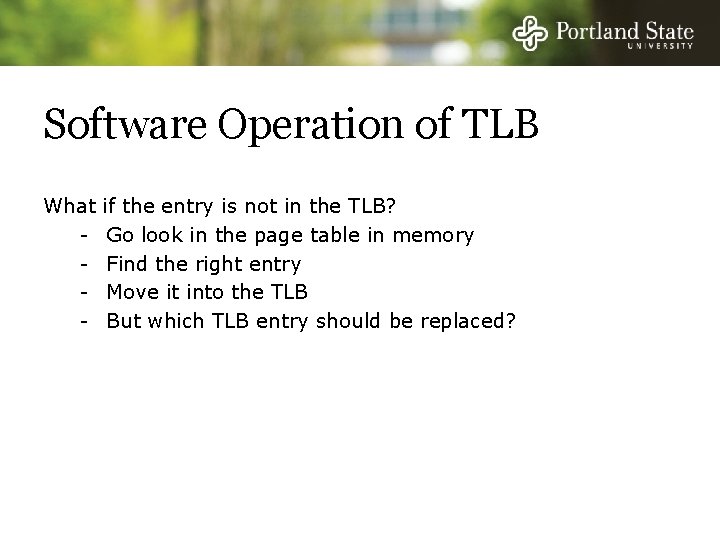 Portland State
UNIVERSITY

Software Operation of TLB

What if the entry is not in the TLB?
- Go look in the page table in memory
- Find the right entry
- Move it into the TLB
- But which TLB entry should be replaced?